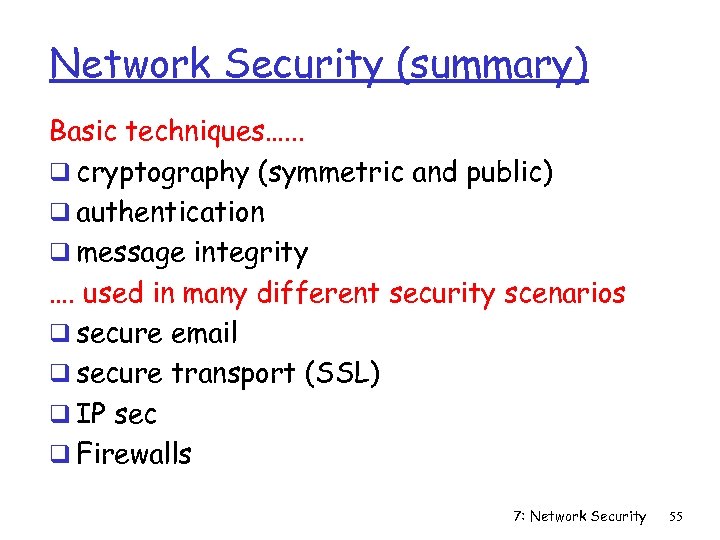 Network Security (summary)

Basic techniques……

❑ cryptography (symmetric and public)

❑ authentication

❑ message integrity

…. used in many different security scenarios

❑ secure email

❑ secure transport (SSL)

❑ IP sec

❑ Firewalls

7: Network Security 55